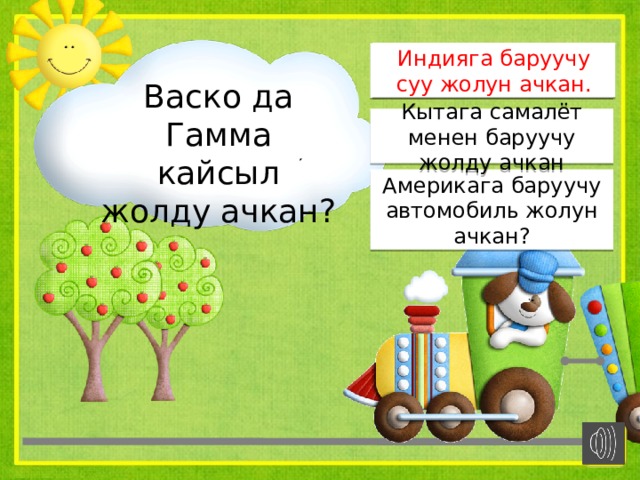 Васко да Гамма кайсыл жолду ачкан?

Индияга баруучу суу жолун ачкан.

Кытага самалёт менен баруучу жолду ачкан

Америкага баруучу автомобиль жолун ачкан?